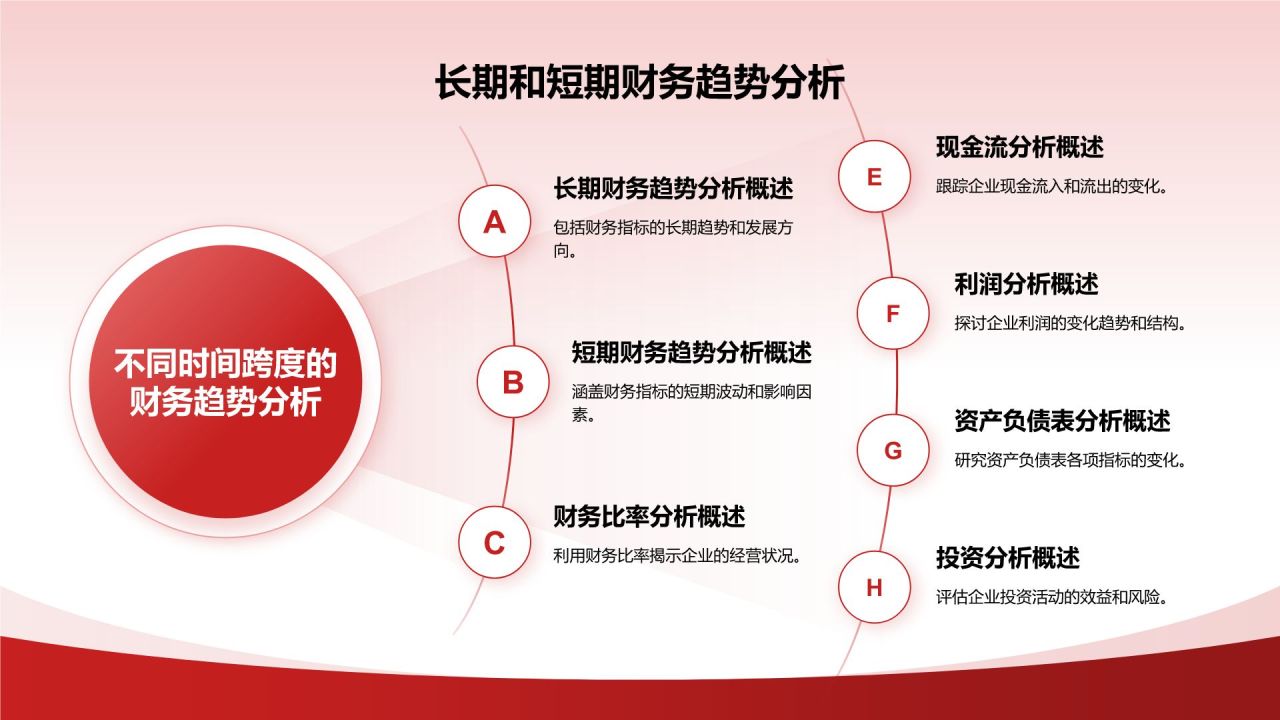 长期和短期财务趋势分析

不同时间跨度的财务趋势分析

A

长期财务趋势分析概述

包括财务指标的长期趋势和发展方向。

B

短期财务趋势分析概述

涵盖财务指标的短期波动和影响因素。

C

财务比率分析概述

利用财务比率揭示企业的经营状况。

E

现金流分析概述

跟踪企业现金流入和流出的变化。

F

利润分析概述

探讨企业利润的变化趋势和结构。

G

资产负债表分析概述

研究资产负债表各项指标的变化。

H

投资分析概述

评估企业投资活动的效益和风险。